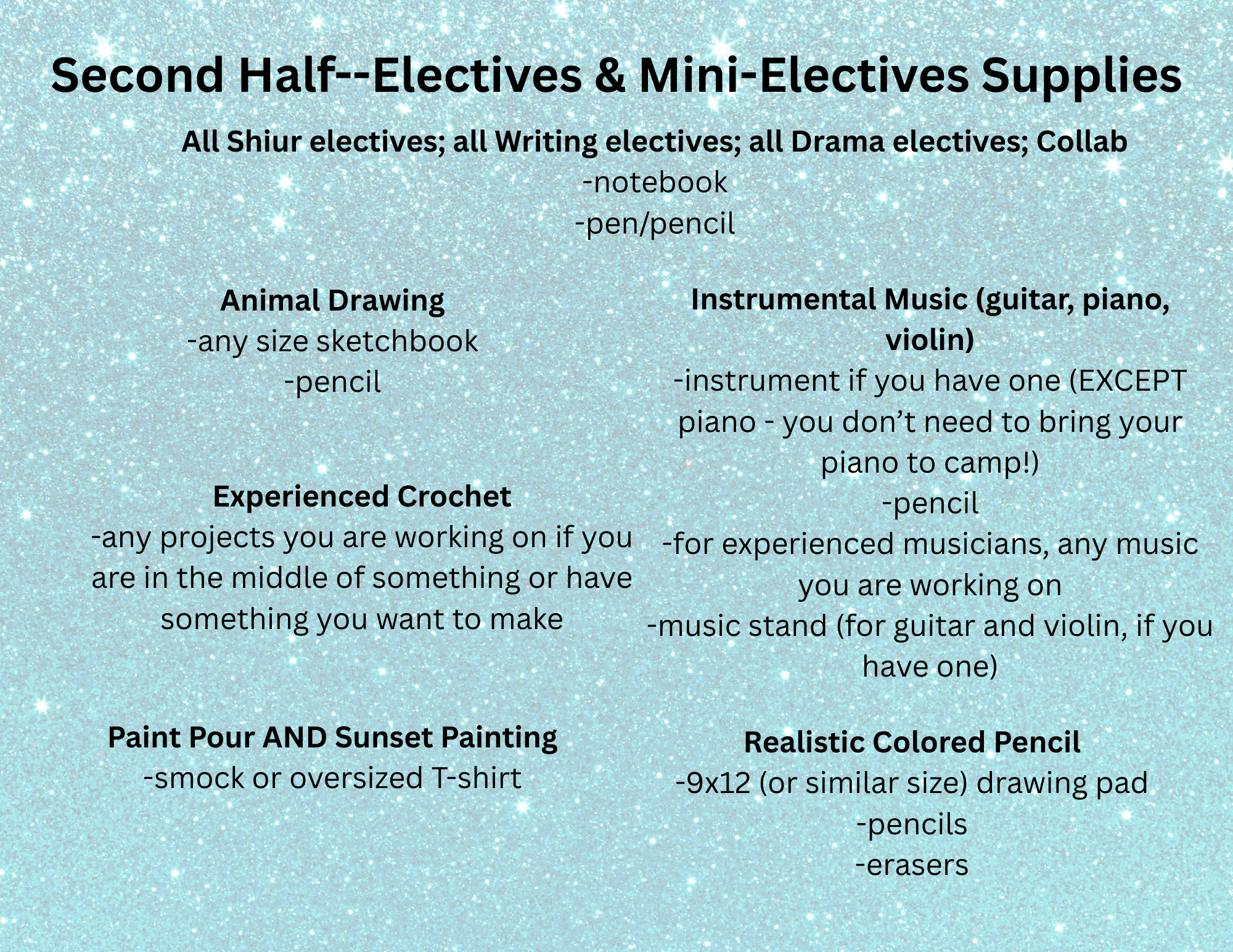 Second Half--Electives & Mini-Electives Supplies

All Shiur electives; all Writing electives; all Drama electives; Collab
-notebook
-pen/pencil

Animal Drawing
-any size sketchbook
-pencil

Experienced Crochet
-any projects you are working on if you are in the middle of something or have something you want to make

Paint Pour AND Sunset Painting
-smock or oversized T-shirt

Instrumental Music (guitar, piano, violin)
-instrument if you have one (EXCEPT piano - you don't need to bring your piano to camp!)
-pencil
-for experienced musicians, any music you are working on
-music stand (for guitar and violin, if you have one)

Realistic Colored Pencil
-9x12 (or similar size) drawing pad
-pencils
-erasers